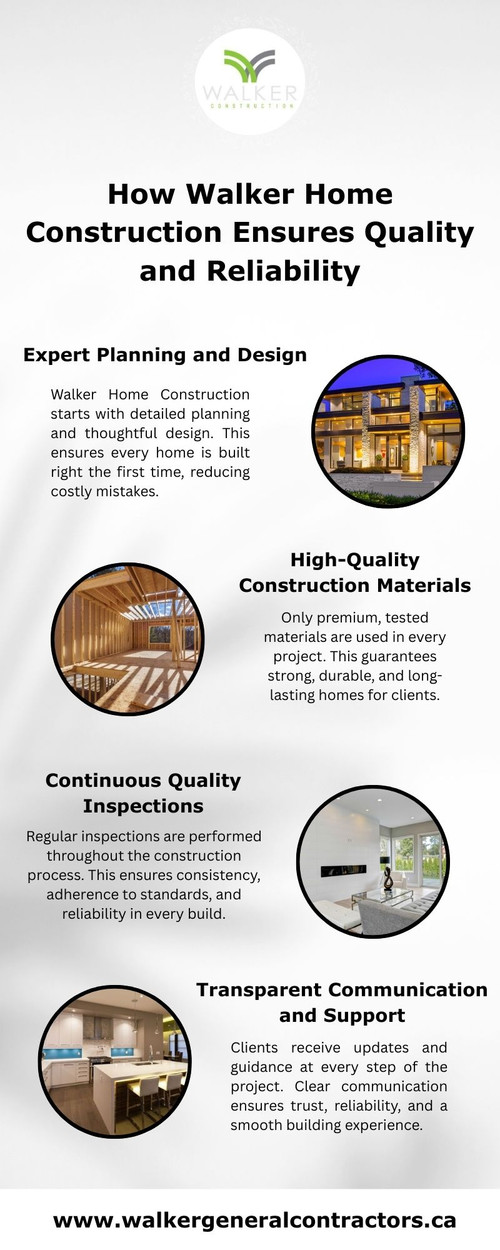 WALKER
CONSTRUCTION

How Walker Home Construction Ensures Quality and Reliability

Expert Planning and Design

Walker Home Construction starts with detailed planning and thoughtful design. This ensures every home is built right the first time, reducing costly mistakes.

High-Quality Construction Materials

Only premium, tested materials are used in every project. This guarantees strong, durable, and long-lasting homes for clients.

Continuous Quality Inspections

Regular inspections are performed throughout the construction process. This ensures consistency, adherence to standards, and reliability in every build.

Transparent Communication and Support

Clients receive updates and guidance at every step of the project. Clear communication ensures trust, reliability, and a smooth building experience.

www.walkergeneralcontractors.ca